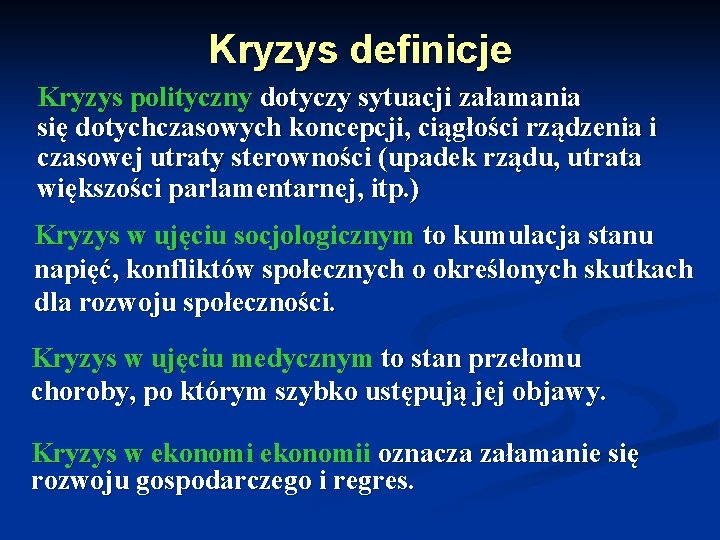 Kryzys definicje

Kryzys polityczny dotyczy sytuacji załamania się dotychczasowych koncepcji, ciągłości rządzenia i czasowej utraty sterowności (upadek rządu, utrata większości parlamentarnej, itp.)

Kryzys w ujęciu socjologicznym to kumulacja stanu napięć, konfliktów społecznych o określonych skutkach dla rozwoju społeczności.

Kryzys w ujęciu medycznym to stan przełomu choroby, po którym szybko ustępują jej objawy.

Kryzys w ekonomi ekonomii oznacza załamanie się rozwoju gospodarczego i regres.